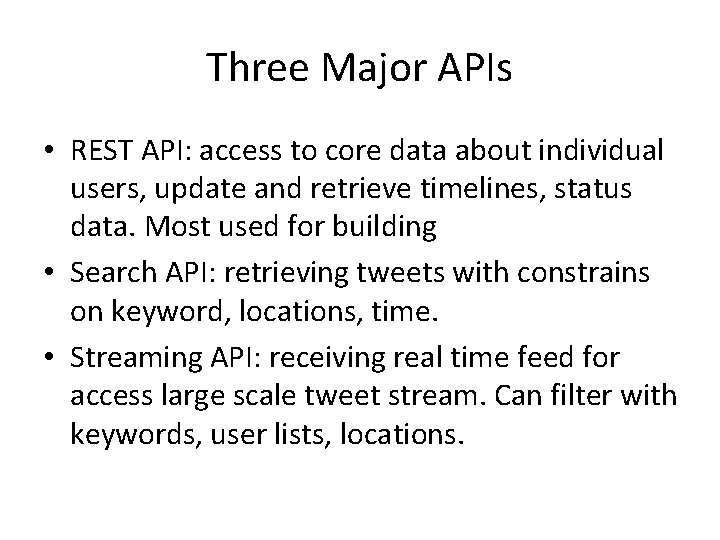 Three Major APIs

• REST API: access to core data about individual users, update and retrieve timelines, status data. Most used for building

• Search API: retrieving tweets with constrains on keyword, locations, time.

• Streaming API: receiving real time feed for access large scale tweet stream. Can filter with keywords, user lists, locations.